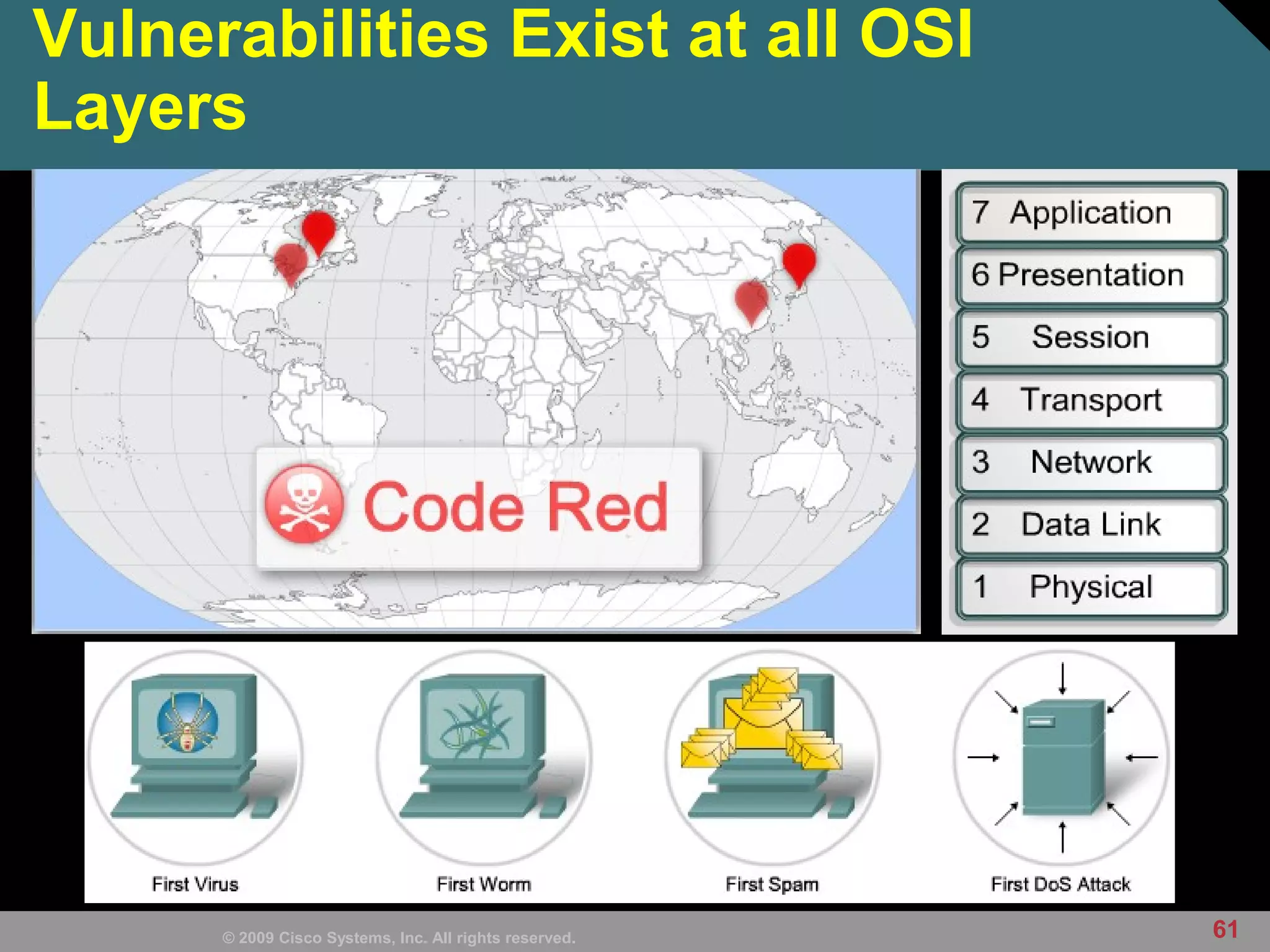 Vulnerabilities Exist at all OSI Layers

Code Red

7 Application
6 Presentation
5 Session
4 Transport
3 Network
2 Data Link
1 Physical

First Virus
First Worm
First Spam
First DoS Attack

© 2009 Cisco Systems, Inc. All rights reserved.
61